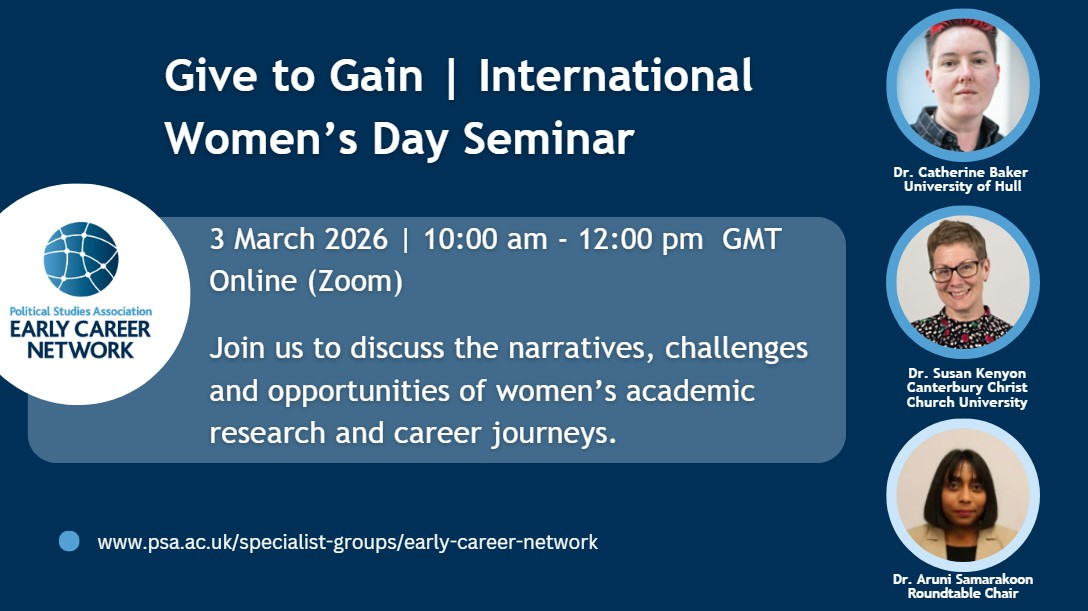 Give to Gain | International Women's Day Seminar

Political Studies Association
EARLY CAREER NETWORK

3 March 2026 | 10:00 am - 12:00 pm GMT
Online (Zoom)

Join us to discuss the narratives, challenges and opportunities of women's academic research and career journeys.

www.psa.ac.uk/specialist-groups/early-career-network

Dr. Catherine Baker
University of Hull

Dr. Susan Kenyon
Canterbury Christ Church University

Dr. Aruni Samarakoon
Roundtable Chair